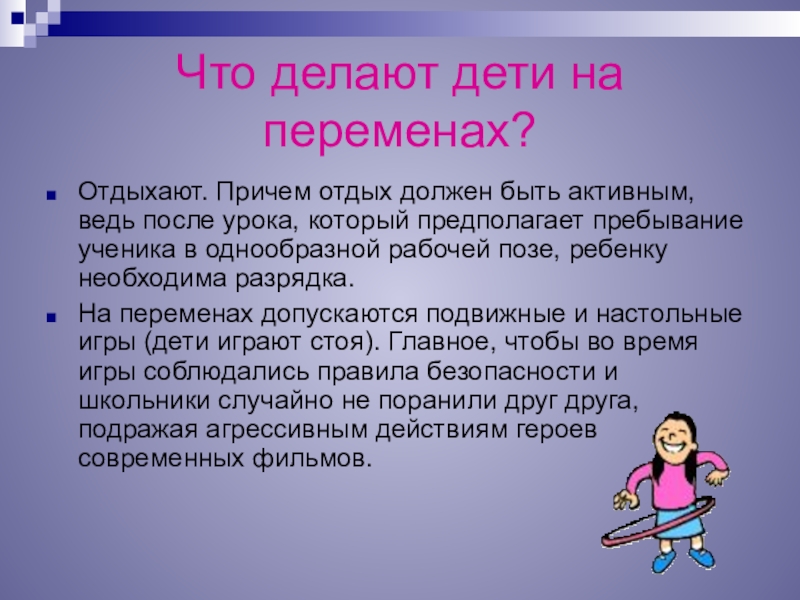 Что делают дети на переменах?

Отдыхают. Причем отдых должен быть активным, ведь после урока, который предполагает пребывание ученика в однообразной рабочей позе, ребенку необходима разрядка.

На переменах допускаются подвижные и настольные игры (дети играют стоя). Главное, чтобы во время игры соблюдались правила безопасности и школьники случайно не поранили друг друга, подражая агрессивным действиям героев современных фильмов.